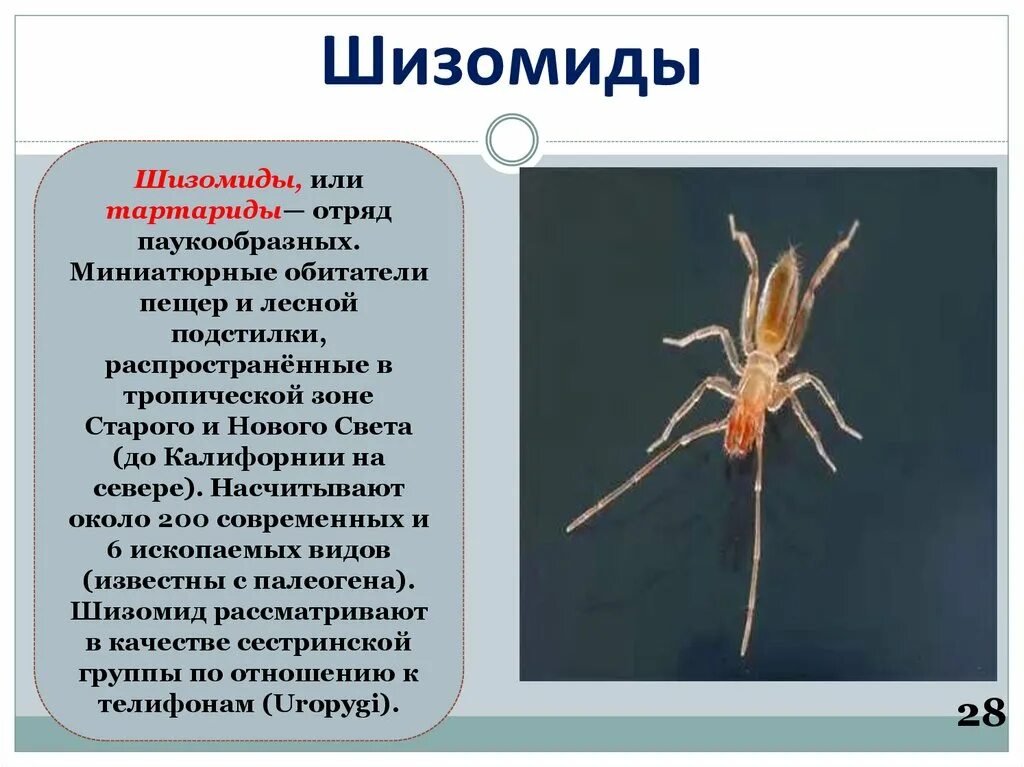 Шизомиды

Шизомиды, или тартариды— отряд паукообразных. Миниатюрные обитатели пещер и лесной подстилки, распространённые в тропической зоне Старого и Нового Света (до Калифорнии на севере). Насчитывают около 200 современных и 6 ископаемых видов (известны с палеогена). Шизомид рассматривают в качестве сестринской группы по отношению к телифонам (Uropygi).

28